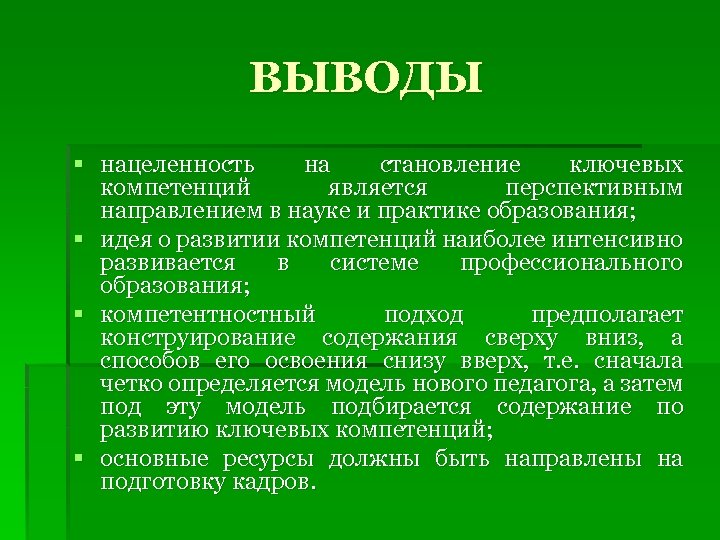 ВЫВОДЫ

▪ нацеленность на становление ключевых компетенций является перспективным направлением в науке и практике образования;

▪ идея о развитии компетенций наиболее интенсивно развивается в системе профессионального образования;

▪ компетентностный подход предполагает конструирование содержания сверху вниз, а способов его освоения снизу вверх, т.е. сначала четко определяется модель нового педагога, а затем под эту модель подбирается содержание по развитию ключевых компетенций;

▪ основные ресурсы должны быть направлены на подготовку кадров.